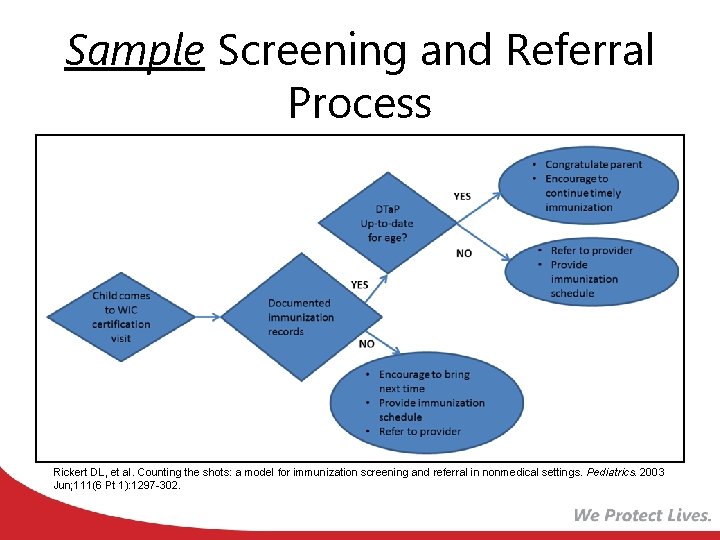 Sample Screening and Referral Process

Child comes to WIC certification visit

Documented immunization records

YES

DTaP Up-to-date for age?

YES

• Congratulate parent
• Encourage to continue timely immunization

NO

• Refer to provider
• Provide immunization schedule

NO

• Encourage to bring next time
• Provide immunization schedule
• Refer to provider

Rickert DL, et al. Counting the shots: a model for immunization screening and referral in nonmedical settings. Pediatrics. 2003 Jun;111(6 Pt 1):1297-302.

We Protect Lives.